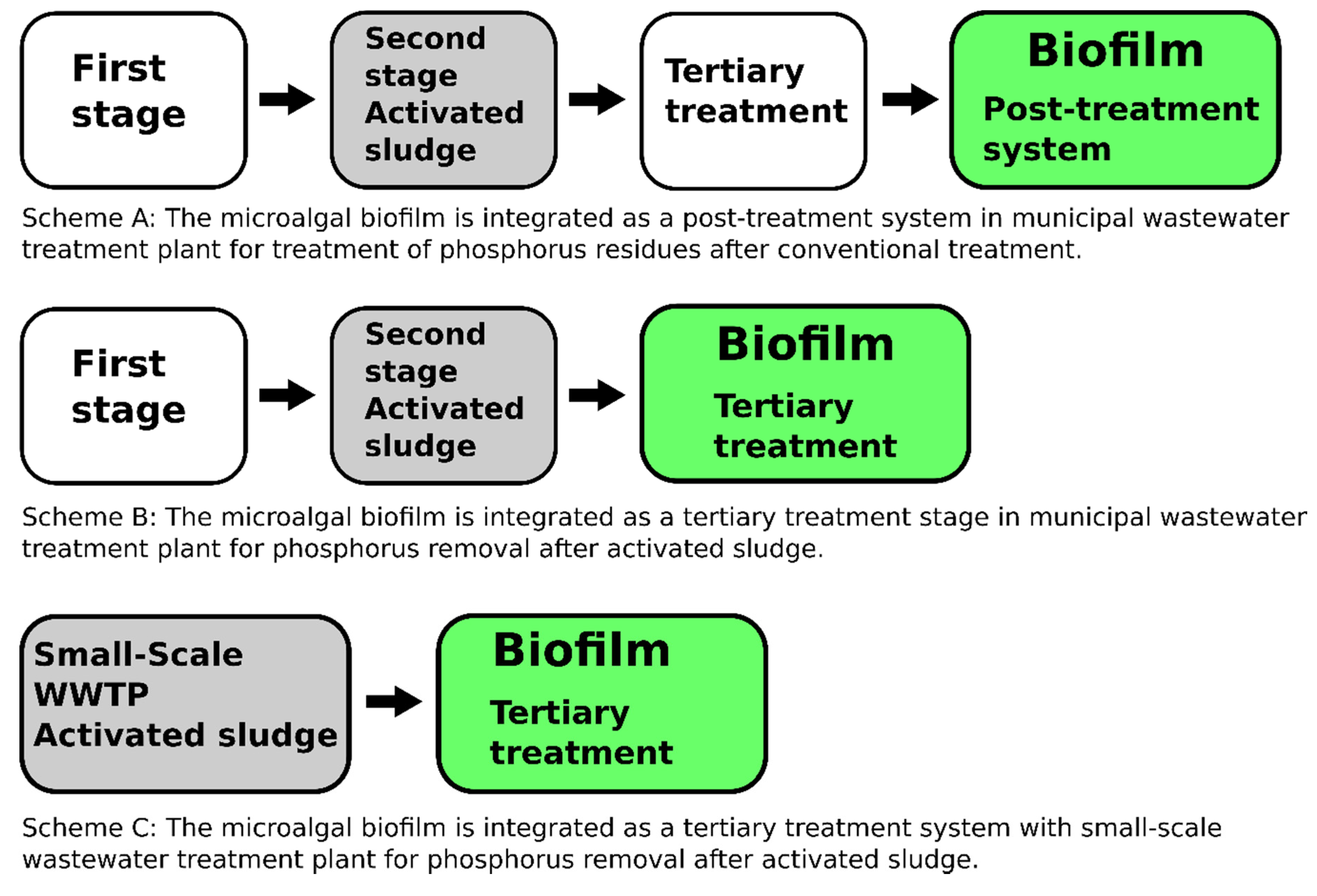 First stage

Second stage Activated sludge

Tertiary treatment

Biofilm

Post-treatment system

Scheme A: The microalgal biofilm is integrated as a post-treatment system in municipal wastewater treatment plant for treatment of phosphorus residues after conventional treatment.

First stage

Second stage Activated sludge

Biofilm

Tertiary treatment

Scheme B: The microalgal biofilm is integrated as a tertiary treatment stage in municipal wastewater treatment plant for phosphorus removal after activated sludge.

Small-Scale WWTP Activated sludge

Biofilm

Tertiary treatment

Scheme C: The microalgal biofilm is integrated as a tertiary treatment system with small-scale wastewater treatment plant for phosphorus removal after activated sludge.